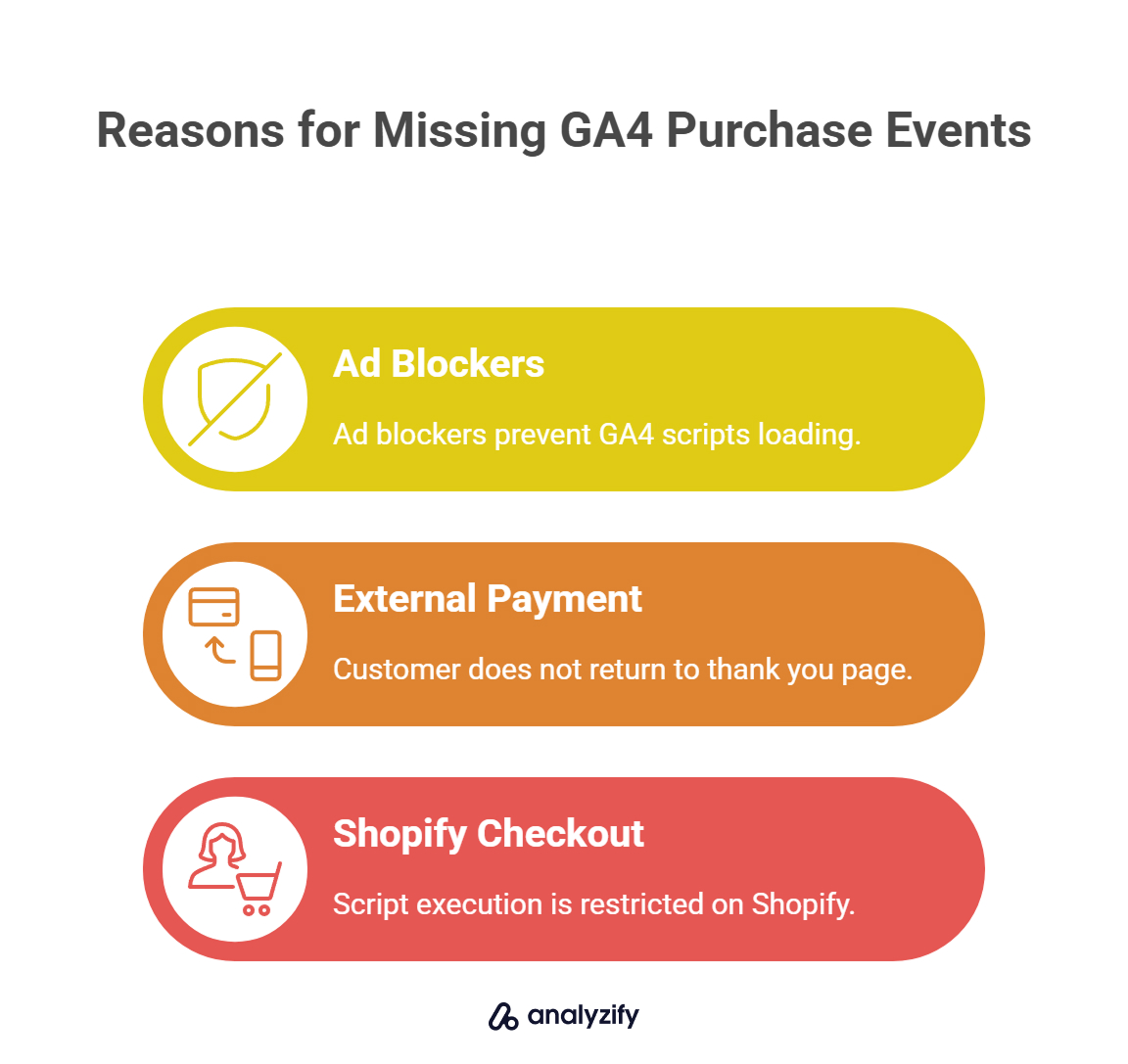 Reasons for Missing GA4 Purchase Events

Ad Blockers

Ad blockers prevent GA4 scripts loading.

External Payment

Customer does not return to thank you page.

Shopify Checkout

Script execution is restricted on Shopify.

analyzify